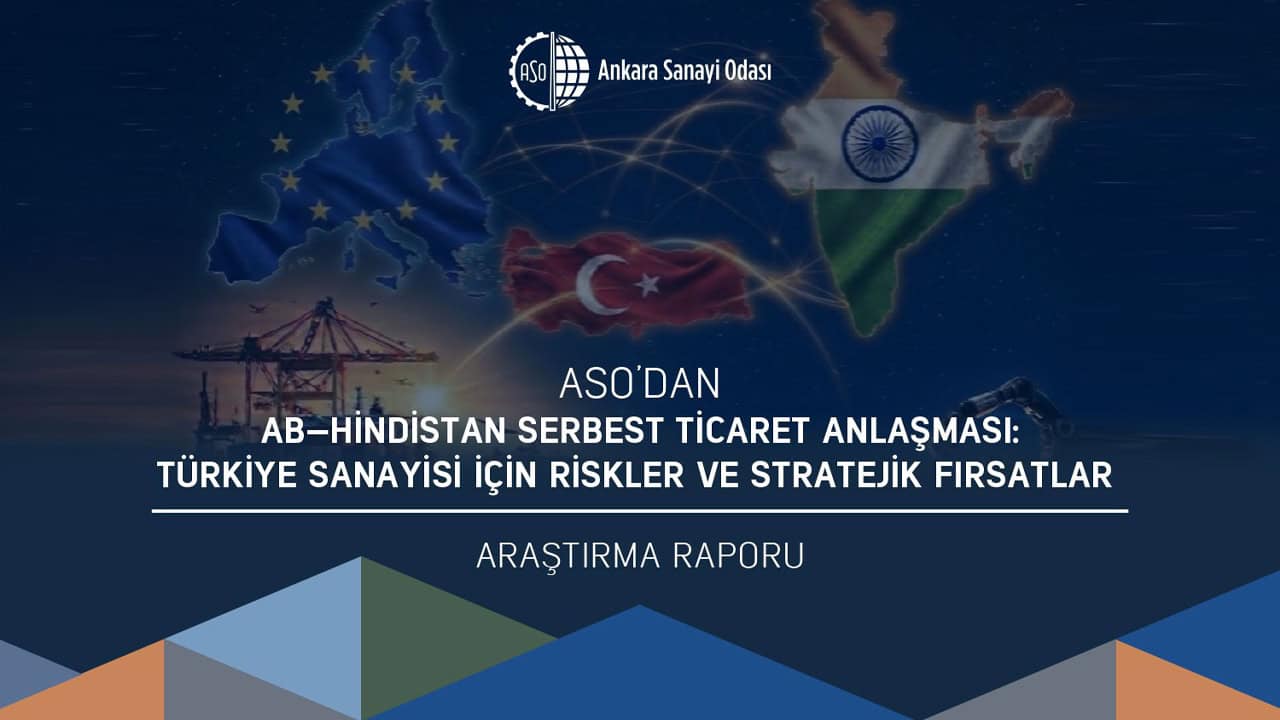 ASO Ankara Sanayi Odası

ASO'DAN
AB–HİNDİSTAN SERBEST TİCARET ANLAŞMASI: TÜRKİYE SANAYİSİ İÇİN RİSKLER VE STRATEJİK FIRSATLAR

ARAŞTIRMA RAPORU